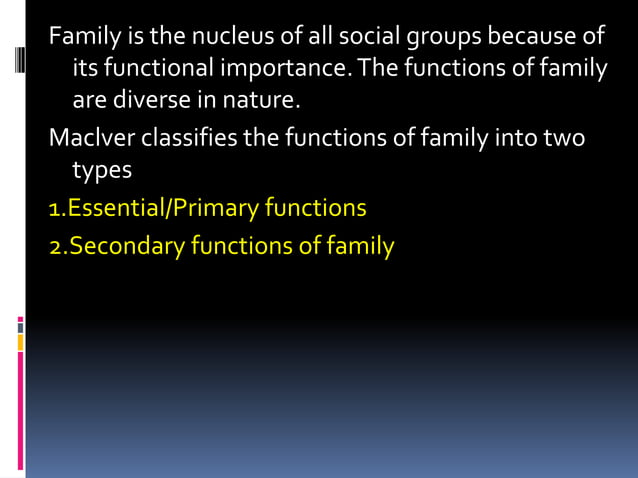 Family is the nucleus of all social groups because of its functional importance. The functions of family are diverse in nature.

MacIver classifies the functions of family into two types

1.Essential/Primary functions

2.Secondary functions of family